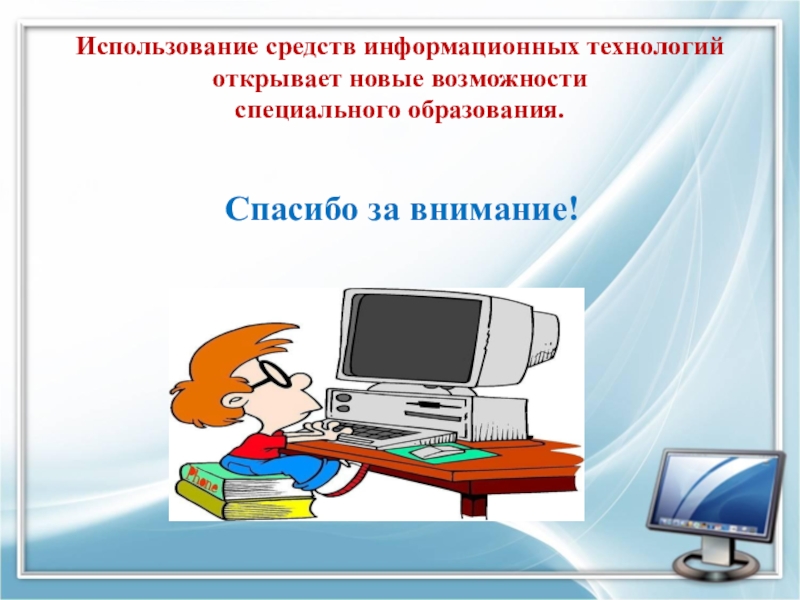 Использование средств информационных технологий открывает новые возможности специального образования.

Спасибо за внимание!

Phone